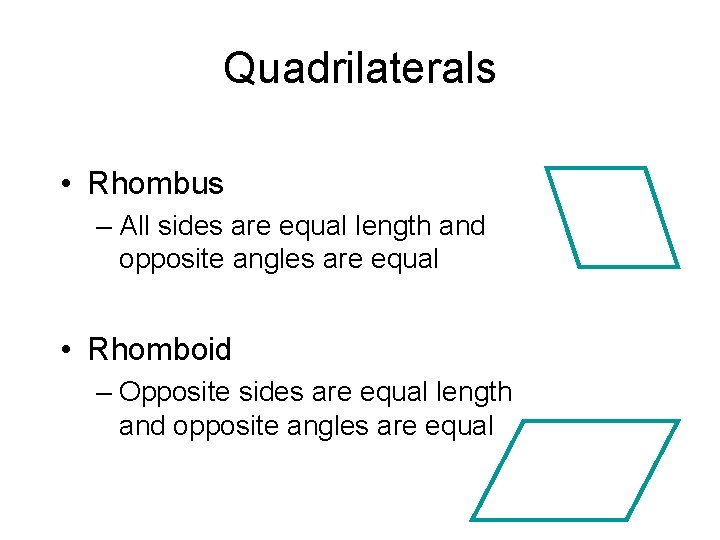 Quadrilaterals

• Rhombus
– All sides are equal length and opposite angles are equal

• Rhomboid
– Opposite sides are equal length and opposite angles are equal